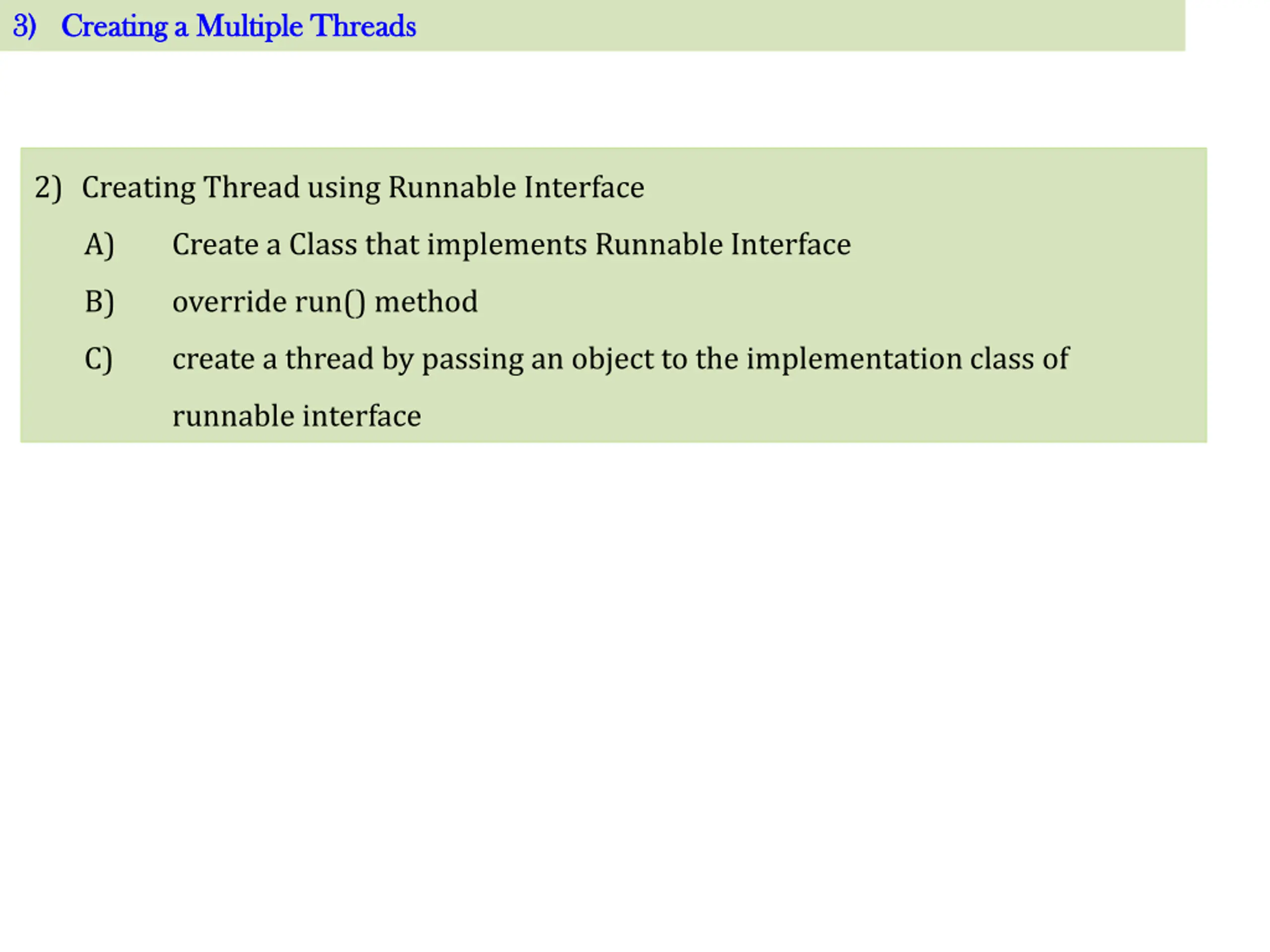 3) Creating a Multiple Threads

2) Creating Thread using Runnable Interface

A) Create a Class that implements Runnable Interface

B) override run() method

C) create a thread by passing an object to the implementation class of runnable interface